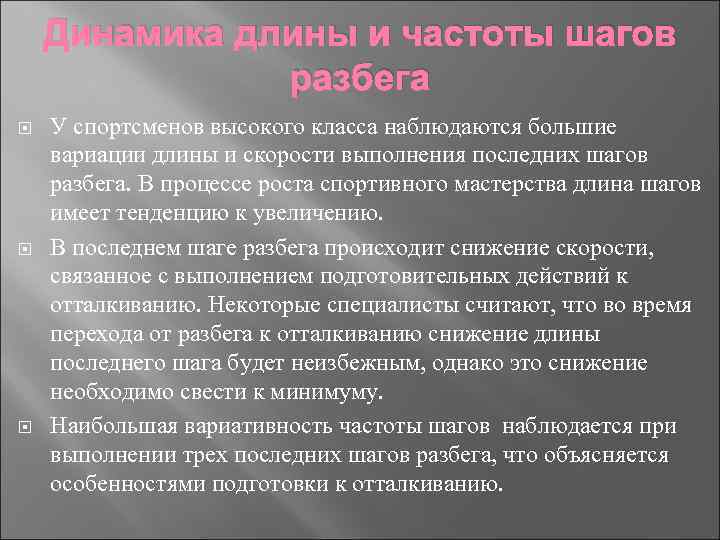 Динамика длины и частоты шагов разбега

У спортсменов высокого класса наблюдаются большие вариации длины и скорости выполнения последних шагов разбега. В процессе роста спортивного мастерства длина шагов имеет тенденцию к увеличению.

В последнем шаге разбега происходит снижение скорости, связанное с выполнением подготовительных действий к отталкиванию. Некоторые специалисты считают, что во время перехода от разбега к отталкиванию снижение длины последнего шага будет неизбежным, однако это снижение необходимо свести к минимуму.

Наибольшая вариативность частоты шагов наблюдается при выполнении трех последних шагов разбега, что объясняется особенностями подготовки к отталкиванию.